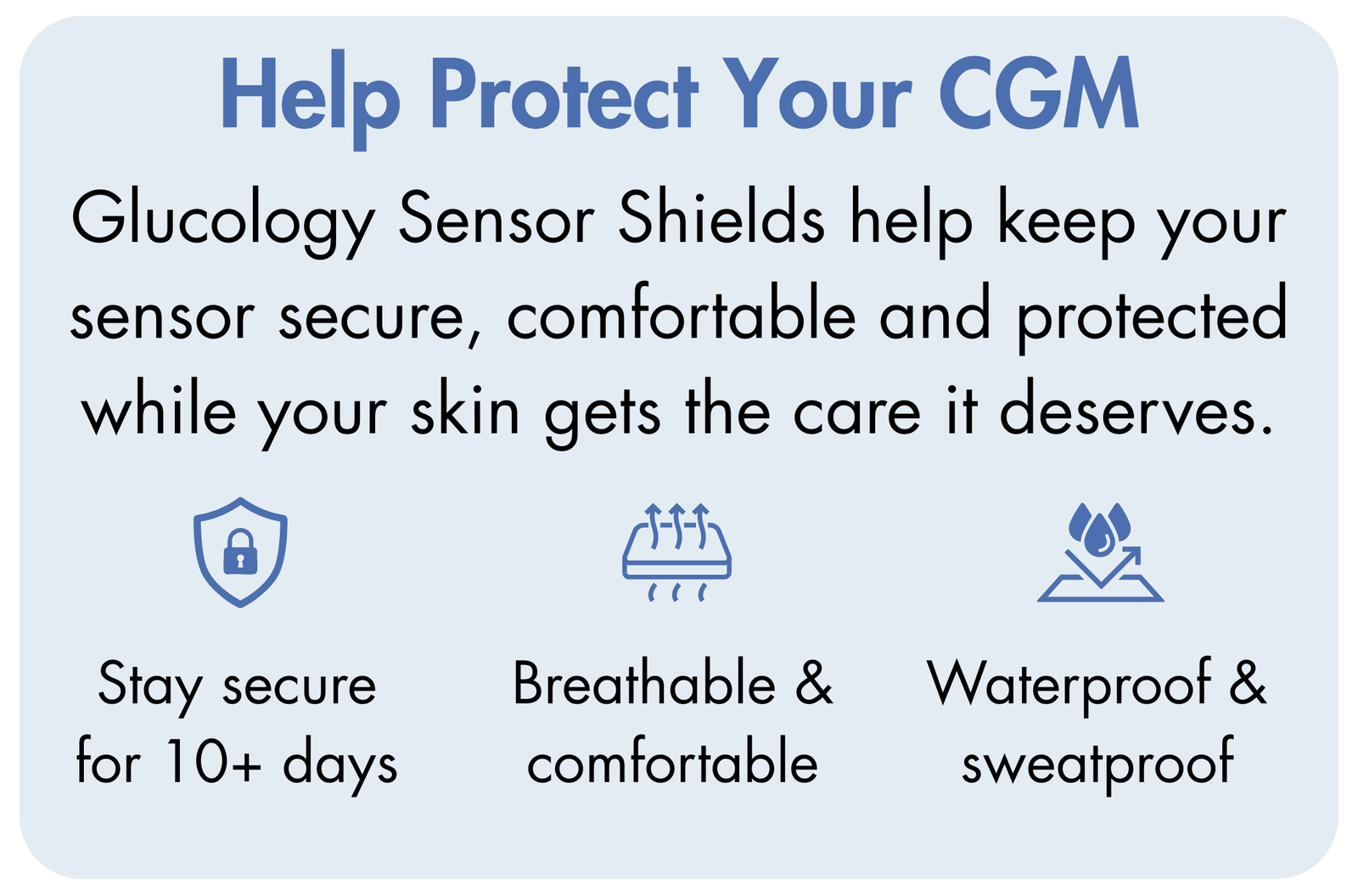 Help Protect Your CGM

Glucology Sensor Shields help keep your sensor secure, comfortable and protected while your skin gets the care it deserves.

Stay secure for 10+ days

Breathable & comfortable

Waterproof & sweatproof